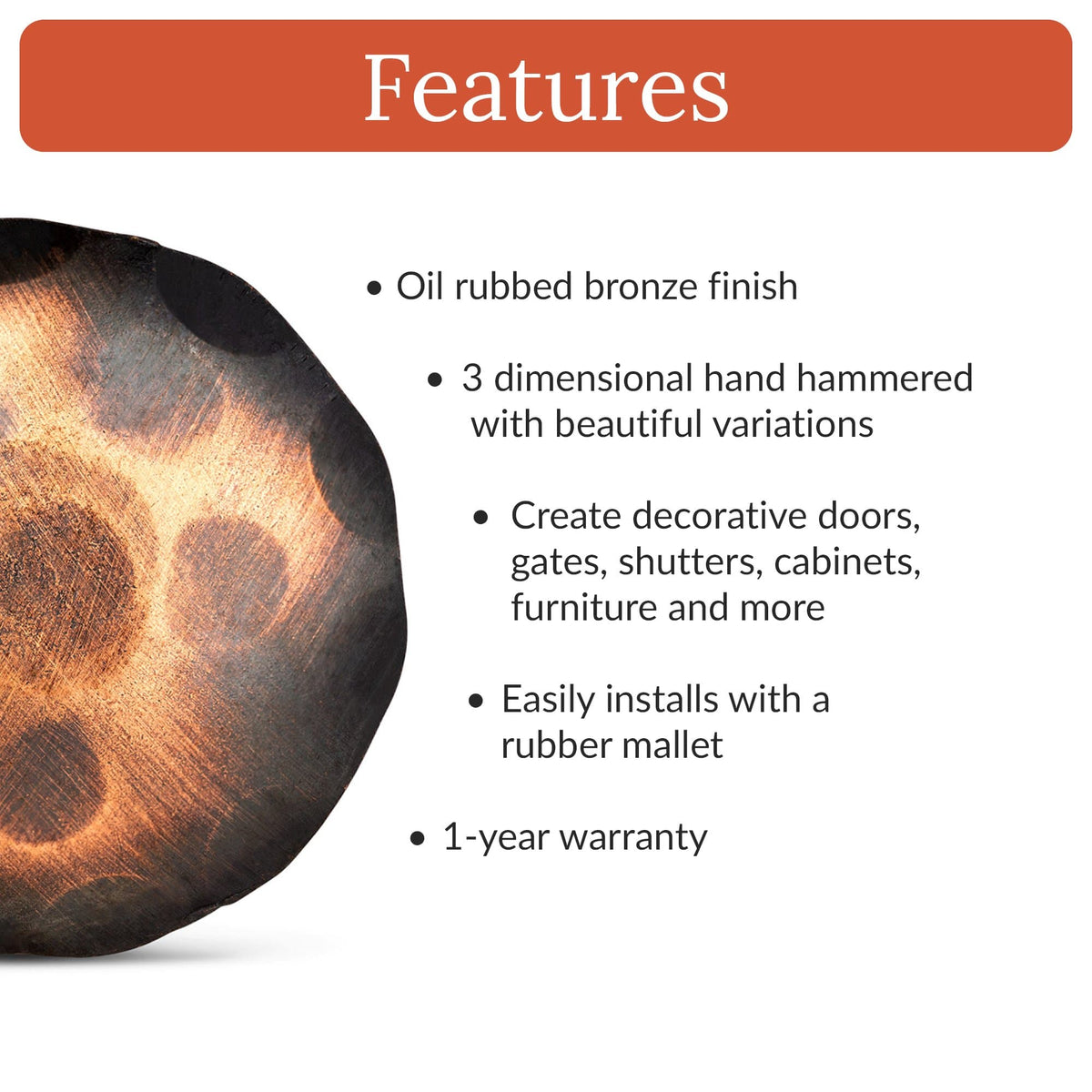 Features

• Oil rubbed bronze finish

• 3 dimensional hand hammered with beautiful variations

• Create decorative doors, gates, shutters, cabinets, furniture and more

• Easily installs with a rubber mallet

• 1-year warranty